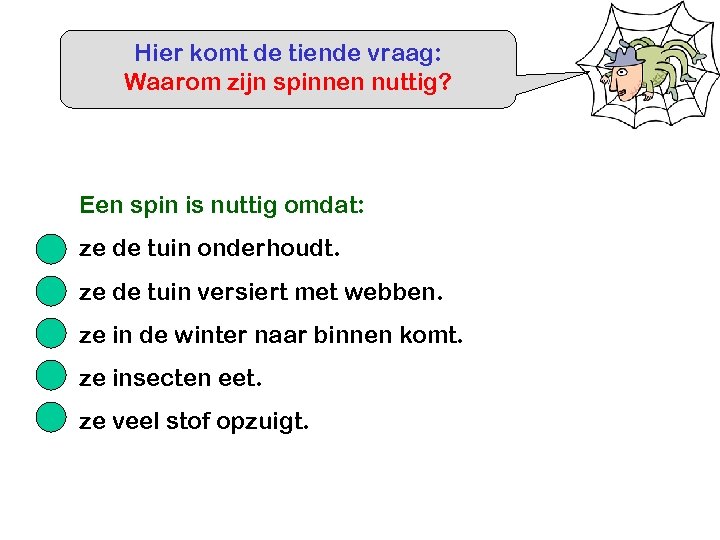 Hier komt de tiende vraag:
Waarom zijn spinnen nuttig?

Een spin is nuttig omdat:

ze de tuin onderhoudt.

ze de tuin versiert met webben.

ze in de winter naar binnen komt.

ze insecten eet.

ze veel stof opzuigt.